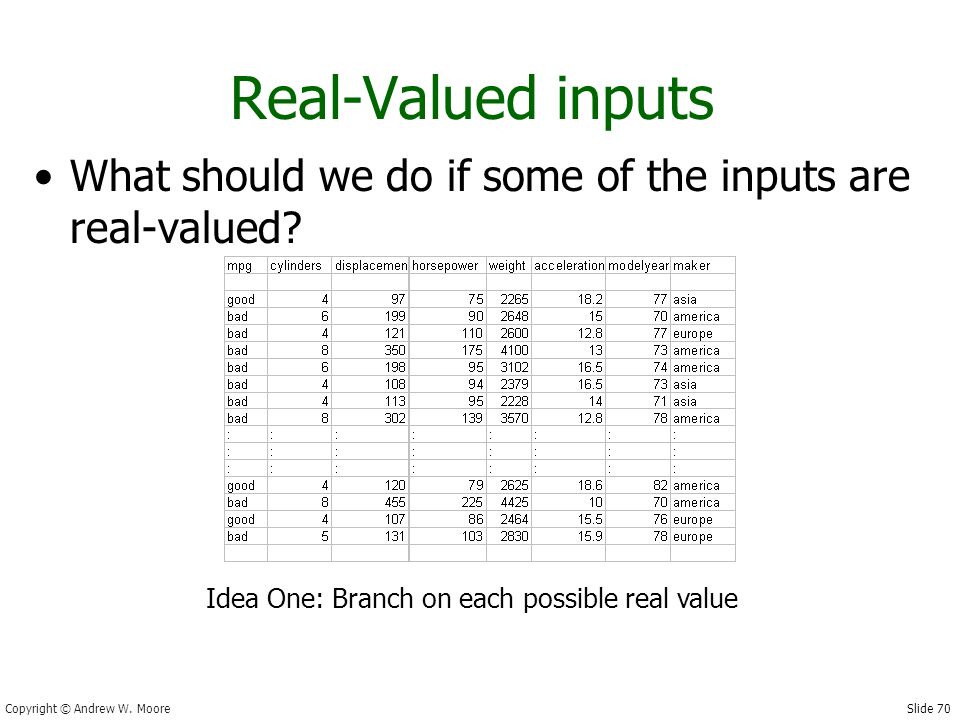 Real-Valued inputs

• What should we do if some of the inputs are real-valued?

| mpg | cylinders | displacemen | horsepower | weight | acceleration | modelyear | maker |
|---|---|---|---|---|---|---|---|
| | | | | | | | |
| good | 4 | 97 | 75 | 2265 | 18.2 | 77 | asia |
| bad | 6 | 199 | 90 | 2648 | 15 | 70 | america |
| bad | 4 | 121 | 110 | 2600 | 12.8 | 77 | europe |
| bad | 8 | 350 | 175 | 4100 | 13 | 73 | america |
| bad | 6 | 198 | 95 | 3102 | 16.5 | 74 | america |
| bad | 4 | 108 | 94 | 2379 | 16.5 | 73 | asia |
| bad | 4 | 113 | 95 | 2228 | 14 | 71 | asia |
| bad | 8 | 302 | 139 | 3570 | 12.8 | 78 | america |
| : | : | : | : | : | : | : | : |
| : | : | : | : | : | : | : | : |
| : | : | : | : | : | : | : | : |
| good | 4 | 120 | 79 | 2625 | 18.6 | 82 | america |
| bad | 8 | 455 | 225 | 4425 | 10 | 70 | america |
| good | 4 | 107 | 86 | 2464 | 15.5 | 76 | europe |
| bad | 5 | 131 | 103 | 2830 | 15.9 | 78 | europe |

Idea One: Branch on each possible real value

Copyright © Andrew W. Moore

Slide 70